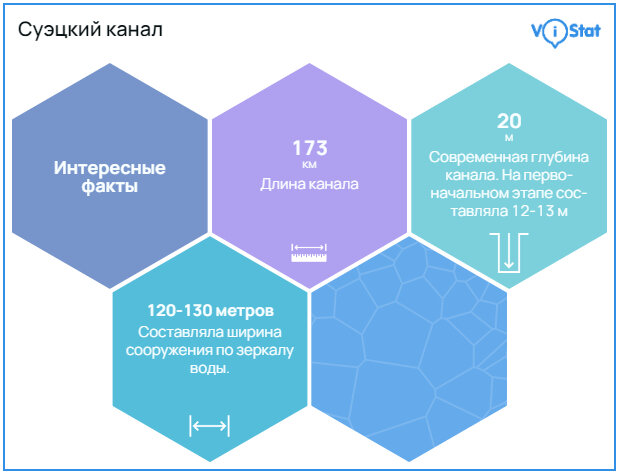 Суэцкий канал

ViStat

Интересные факты

173
км
Длина канала

20
м
Современная глубина канала. На первоначальном этапе составляла 12-13 м

120-130 метров
Составляла ширина сооружения по зеркалу воды.